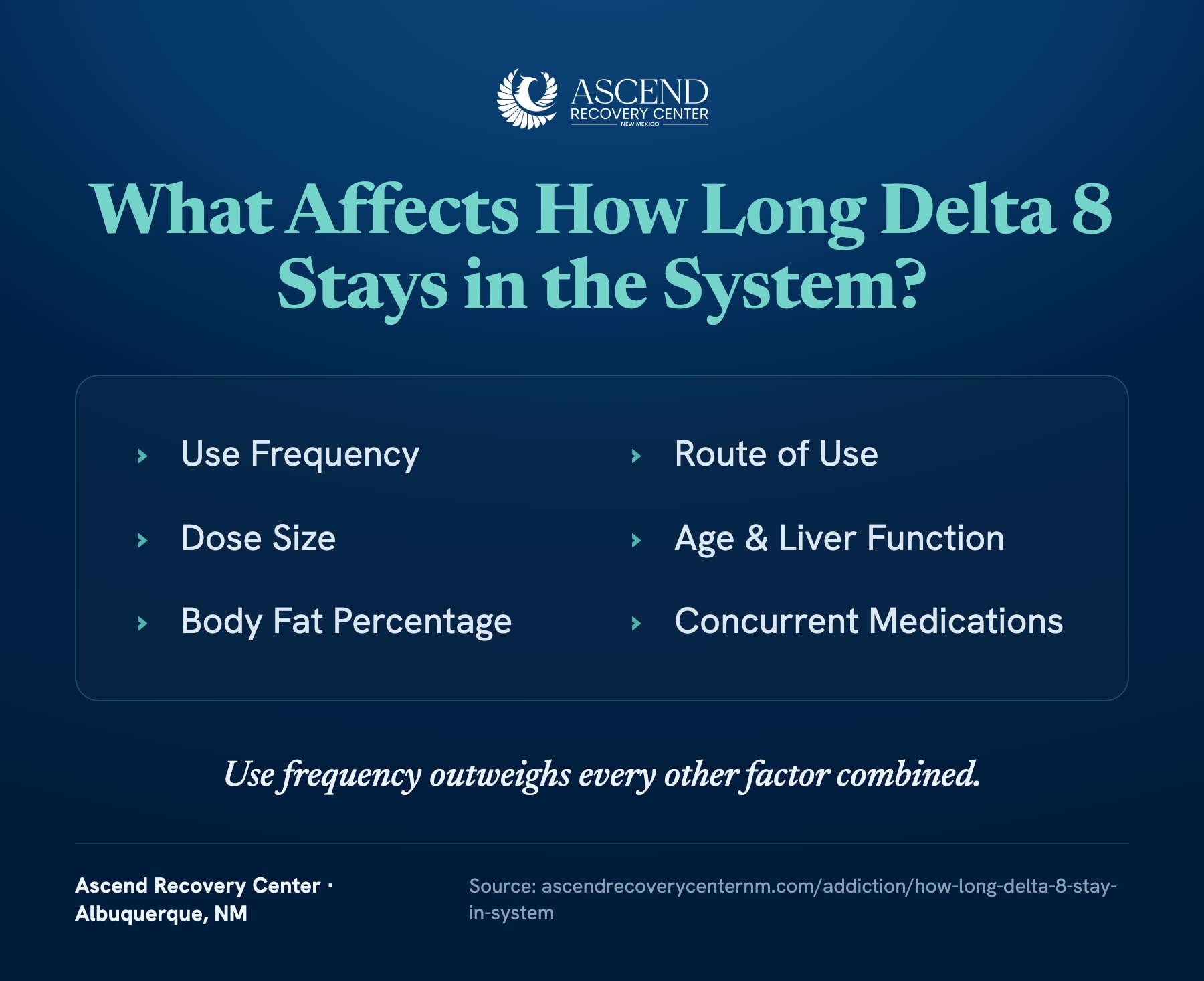 ASCEND
RECOVERY CENTER
NEW MEXICO

What Affects How Long Delta 8 Stays in the System?

Use Frequency

Dose Size

Body Fat Percentage

Route of Use

Age & Liver Function

Concurrent Medications

Use frequency outweighs every other factor combined.

Ascend Recovery Center · Albuquerque, NM

Source: ascendrecoverycenternm.com/addiction/how-long-delta-8-stay-in-system